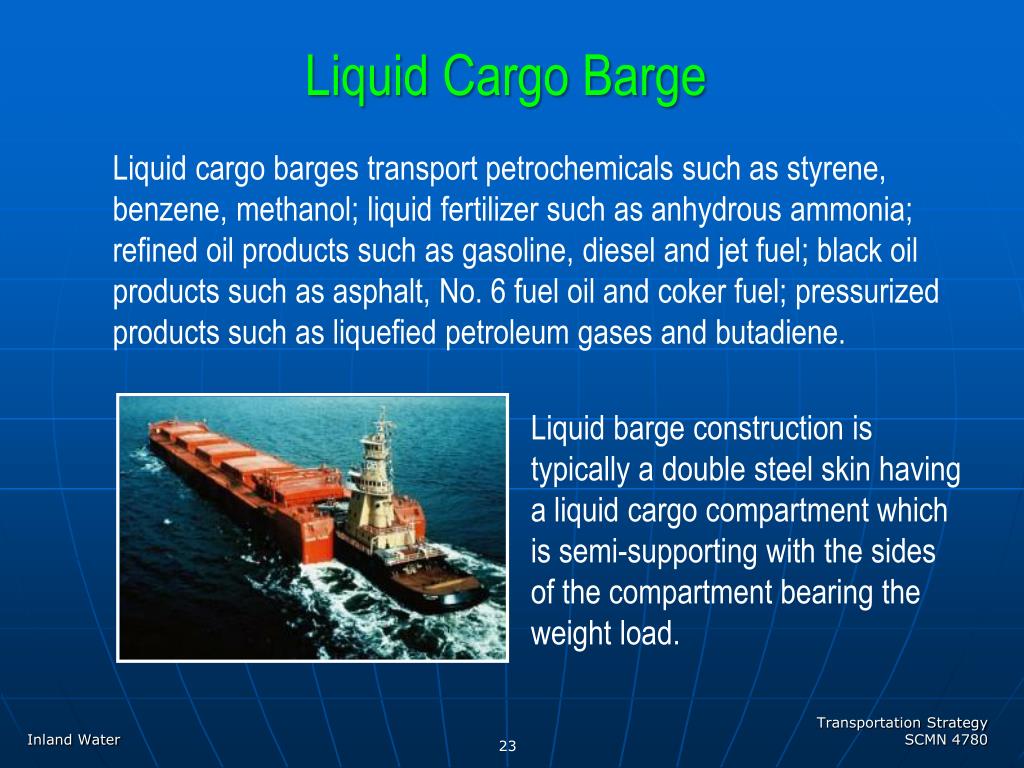 Liquid Cargo Barge

Liquid cargo barges transport petrochemicals such as styrene, benzene, methanol; liquid fertilizer such as anhydrous ammonia; refined oil products such as gasoline, diesel and jet fuel; black oil products such as asphalt, No. 6 fuel oil and coker fuel; pressurized products such as liquefied petroleum gases and butadiene.

Liquid barge construction is typically a double steel skin having a liquid cargo compartment which is semi-supporting with the sides of the compartment bearing the weight load.

Inland Water

23

Transportation Strategy
SCMN 4780